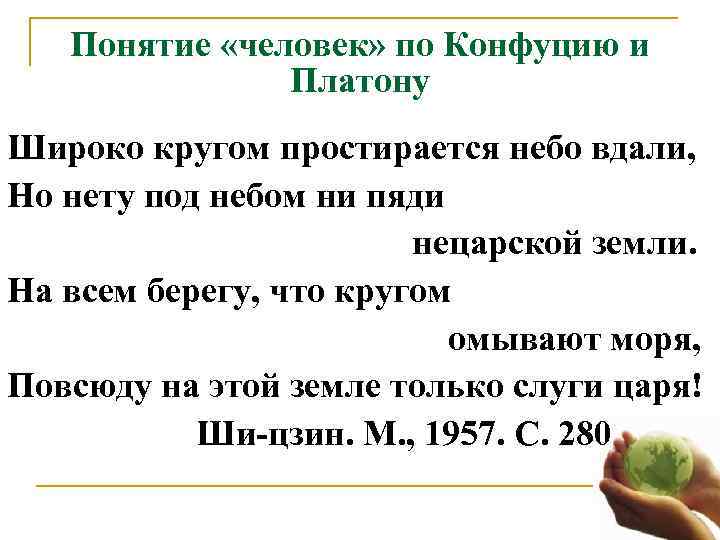 Понятие «человек» по Конфуцию и Платону

Широко кругом простирается небо вдали,
Но нету под небом ни пяди
нецарской земли.
На всем берегу, что кругом
омывают моря,
Повсюду на этой земле только слуги царя!
Ши-цзин. М., 1957. С. 280